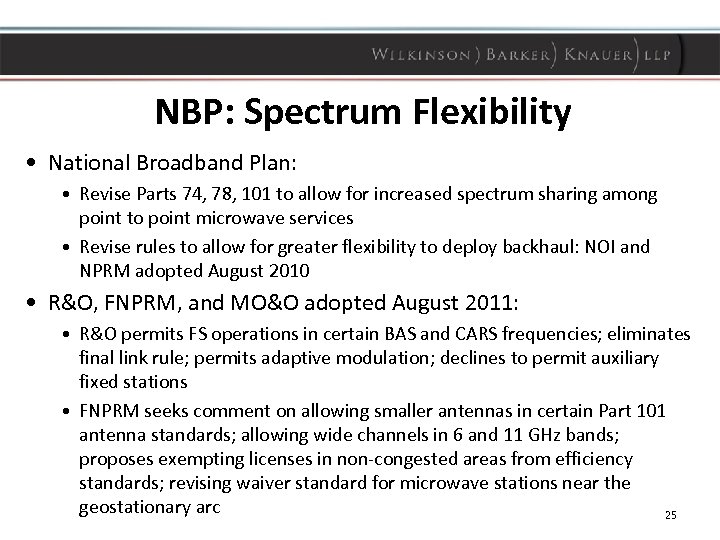 WILKINSON ) BARKER ) KNAUER ) LLP

NBP: Spectrum Flexibility

• National Broadband Plan:
  • Revise Parts 74, 78, 101 to allow for increased spectrum sharing among point to point microwave services
  • Revise rules to allow for greater flexibility to deploy backhaul: NOI and NPRM adopted August 2010
• R&O, FNPRM, and MO&O adopted August 2011:
  • R&O permits FS operations in certain BAS and CARS frequencies; eliminates final link rule; permits adaptive modulation; declines to permit auxiliary fixed stations
  • FNPRM seeks comment on allowing smaller antennas in certain Part 101 antenna standards; allowing wide channels in 6 and 11 GHz bands; proposes exempting licenses in non-congested areas from efficiency standards; revising waiver standard for microwave stations near the geostationary arc

25